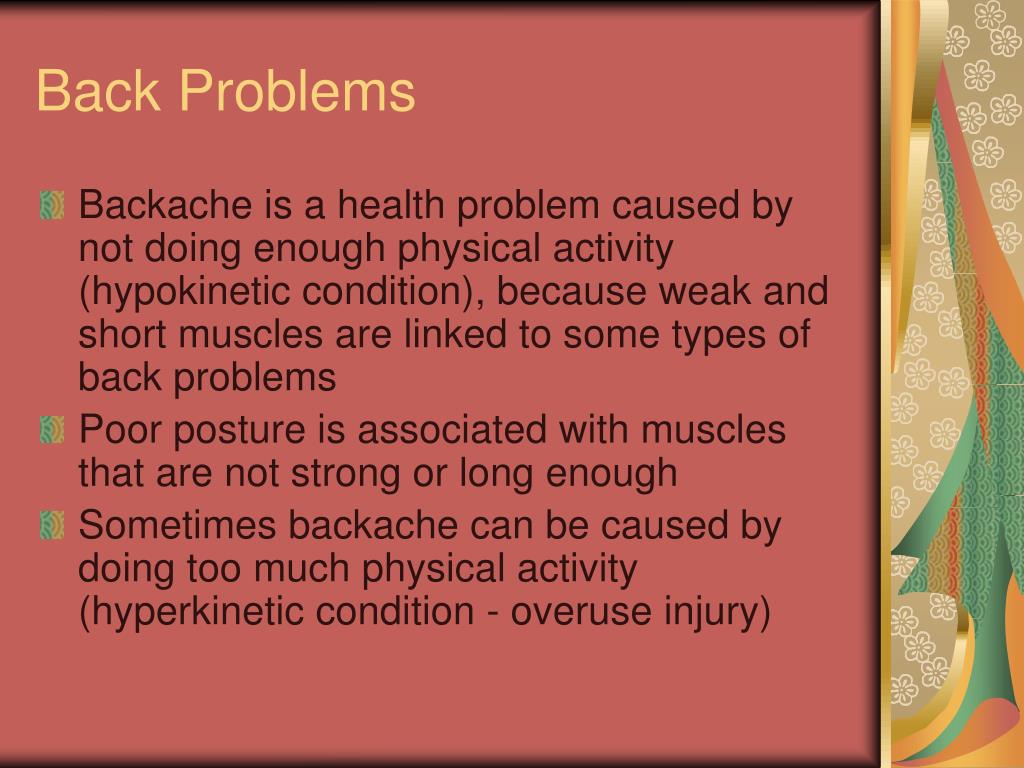 Back Problems

Backache is a health problem caused by not doing enough physical activity (hypokinetic condition), because weak and short muscles are linked to some types of back problems

Poor posture is associated with muscles that are not strong or long enough

Sometimes backache can be caused by doing too much physical activity (hyperkinetic condition - overuse injury)